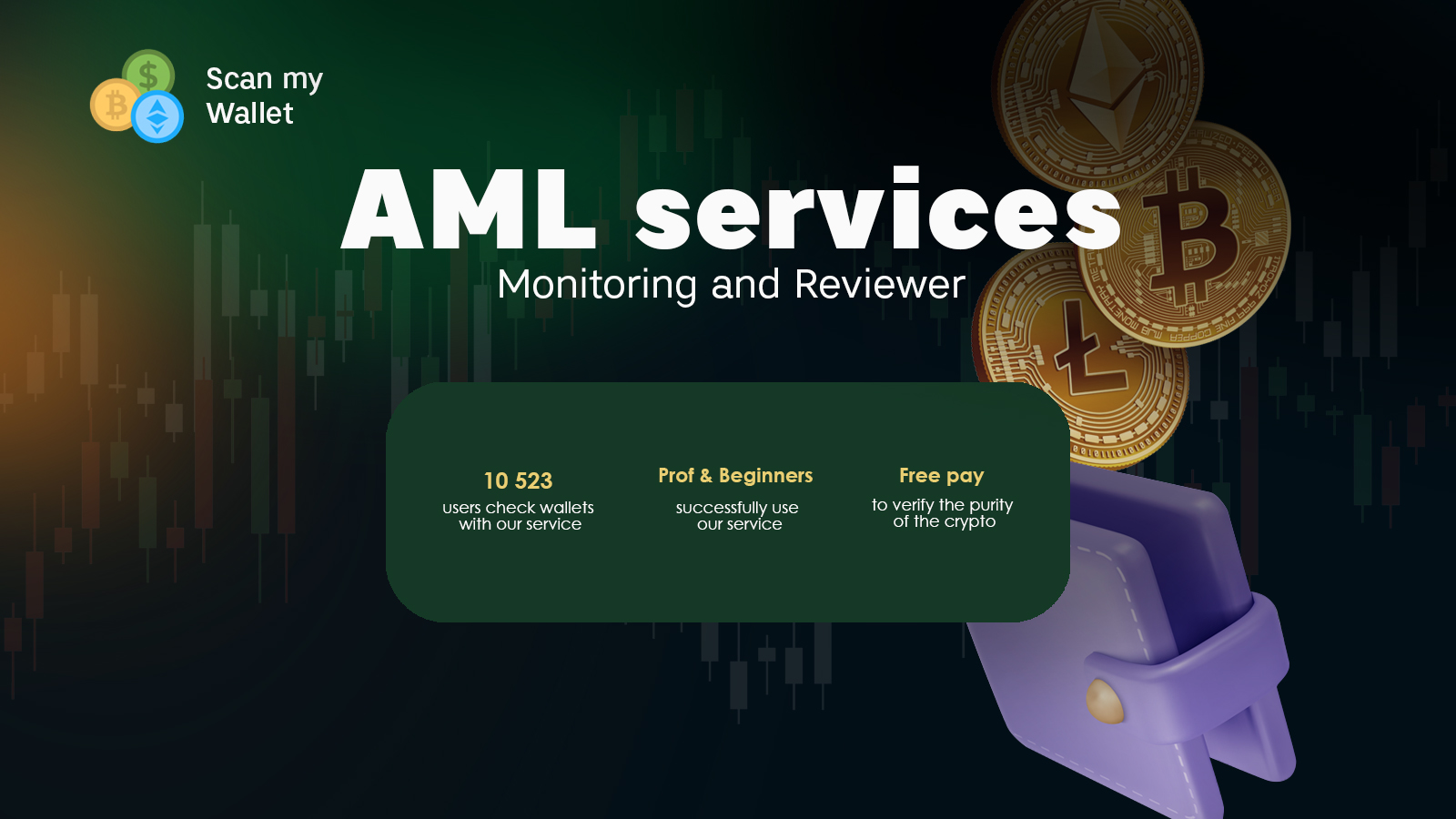 Scan my Wallet

AML services

Monitoring and Reviewer

10 523
users check wallets with our service

Prof & Beginners
successfully use our service

Free pay
to verify the purity of the crypto